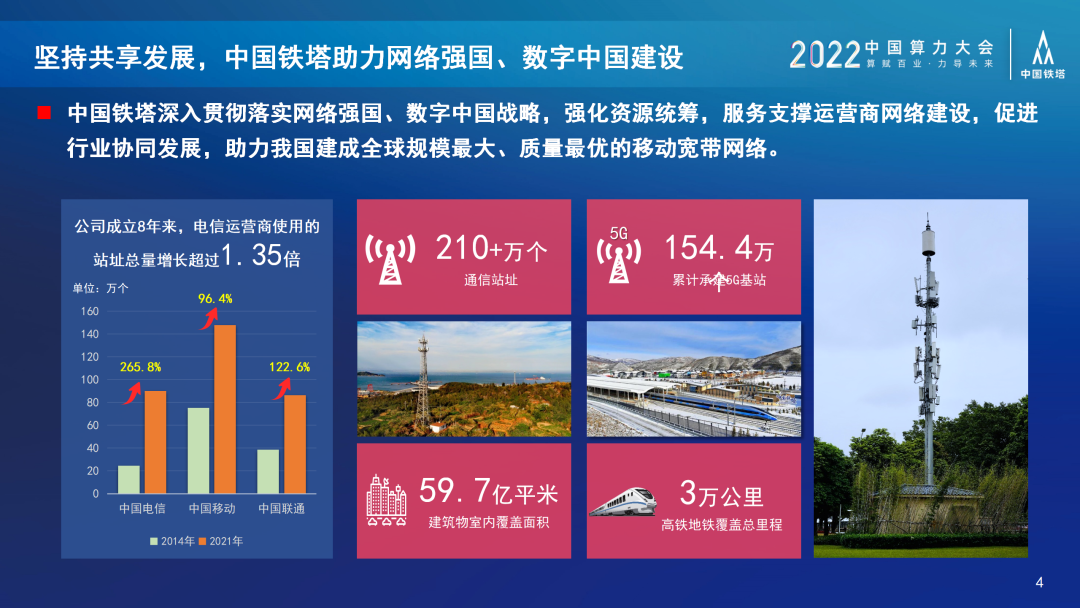 坚持共享发展，中国铁塔助力网络强国、数字中国建设

2022 中国算力大会
算赋百业·力导未来

中国铁塔

中国铁塔深入贯彻落实网络强国、数字中国战略，强化资源统筹，服务支撑运营商网络建设，促进行业协同发展，助力我国建成全球规模最大、质量最优的移动宽带网络。

公司成立8年来，电信运营商使用的站址总量增长超过1.35倍

单位：万个

160
140
120
100
80
60
40
20
0

265.8%
96.4%
122.6%

中国电信 中国移动 中国联通

2014年 2021年

210+万个
通信站址

5G
154.4万
累计承建5G基站

59.7亿平米
建筑物室内覆盖面积

3万公里
高铁地铁覆盖总里程

4